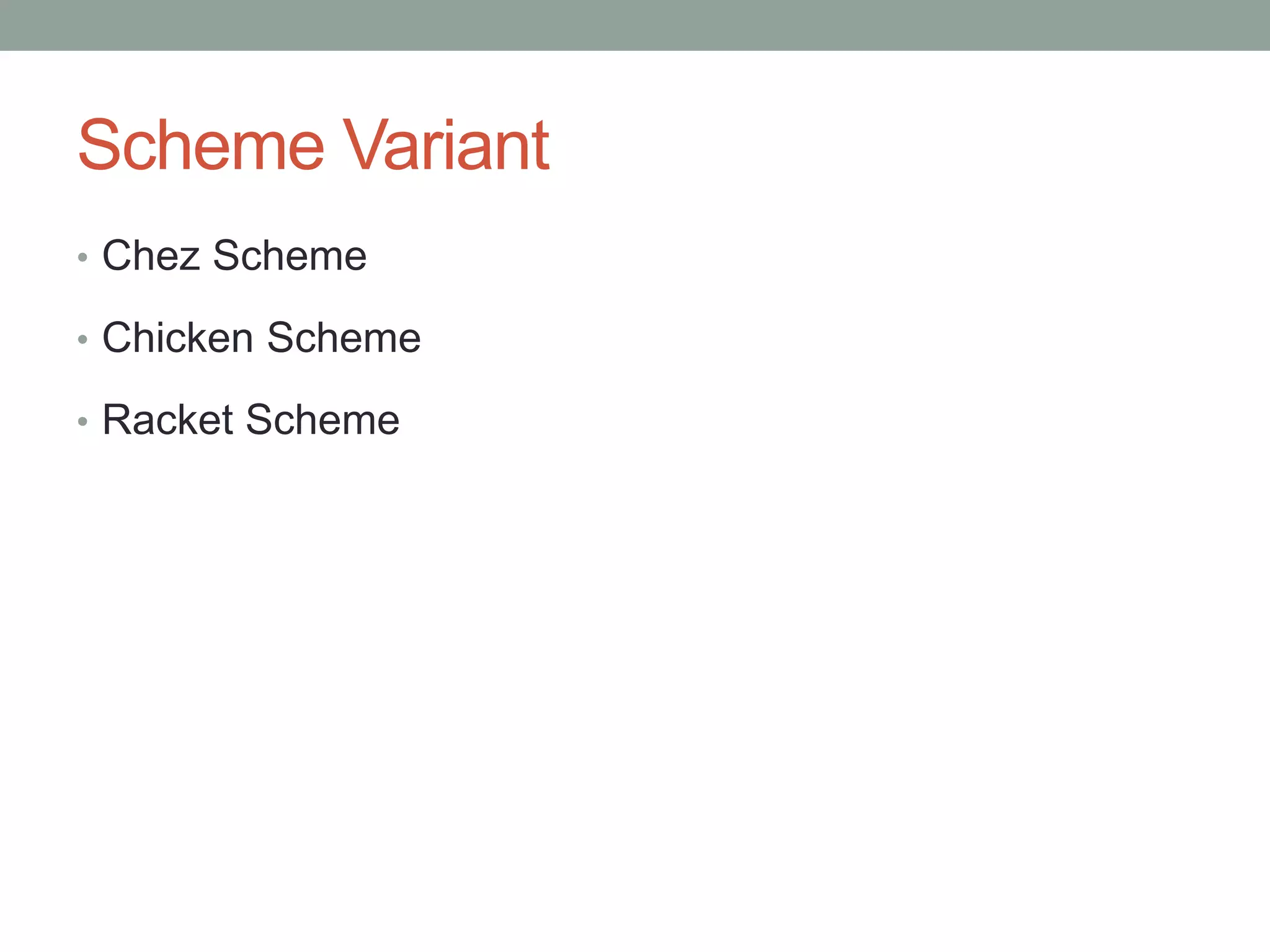 Scheme Variant

• Chez Scheme
• Chicken Scheme
• Racket Scheme